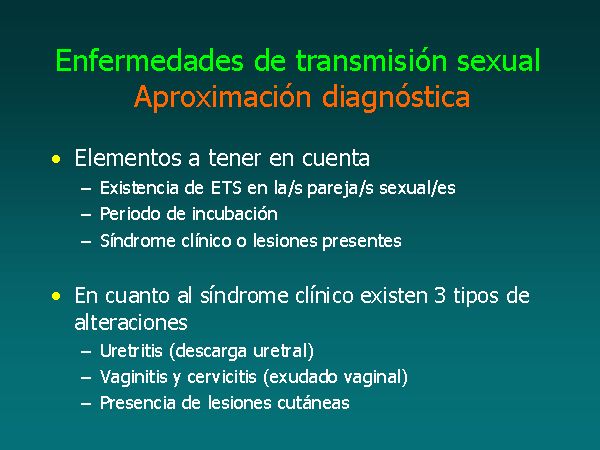 Enfermedades de transmisión sexual
Aproximación diagnóstica

• Elementos a tener en cuenta
– Existencia de ETS en la/s pareja/s sexual/es
– Periodo de incubación
– Síndrome clínico o lesiones presentes

• En cuanto al síndrome clínico existen 3 tipos de alteraciones
– Uretritis (descarga uretral)
– Vaginitis y cervicitis (exudado vaginal)
– Presencia de lesiones cutáneas